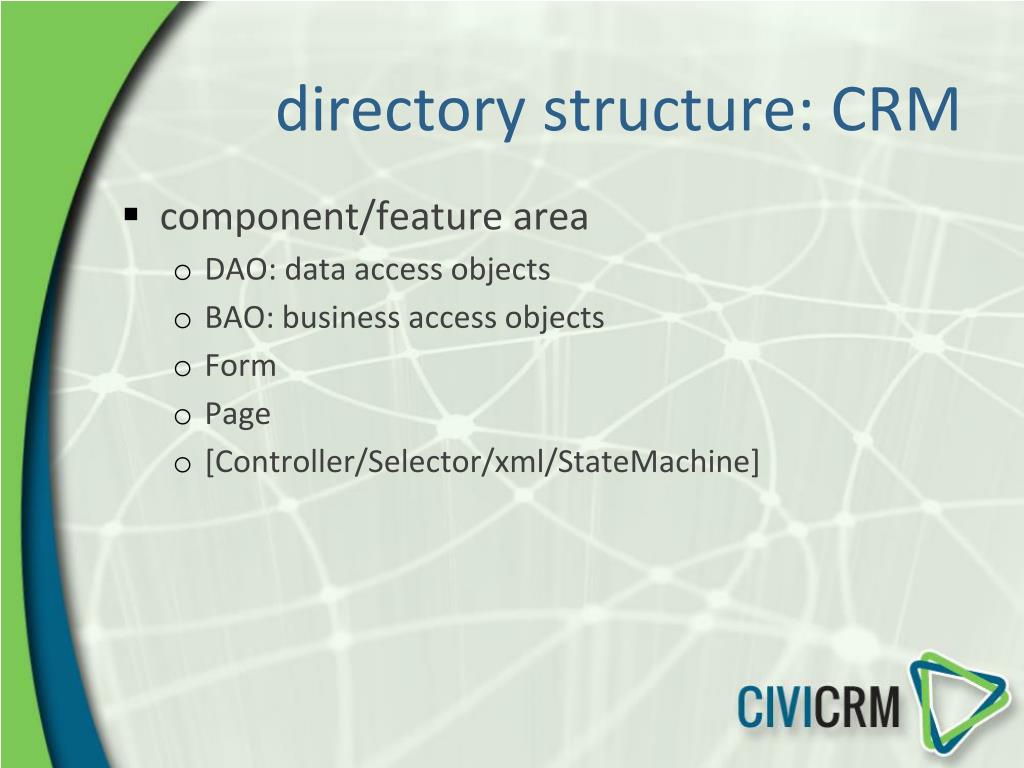 directory structure: CRM

▪ component/feature area
  o DAO: data access objects
  o BAO: business access objects
  o Form
  o Page
  o [Controller/Selector/xml/StateMachine]

CIVICRM